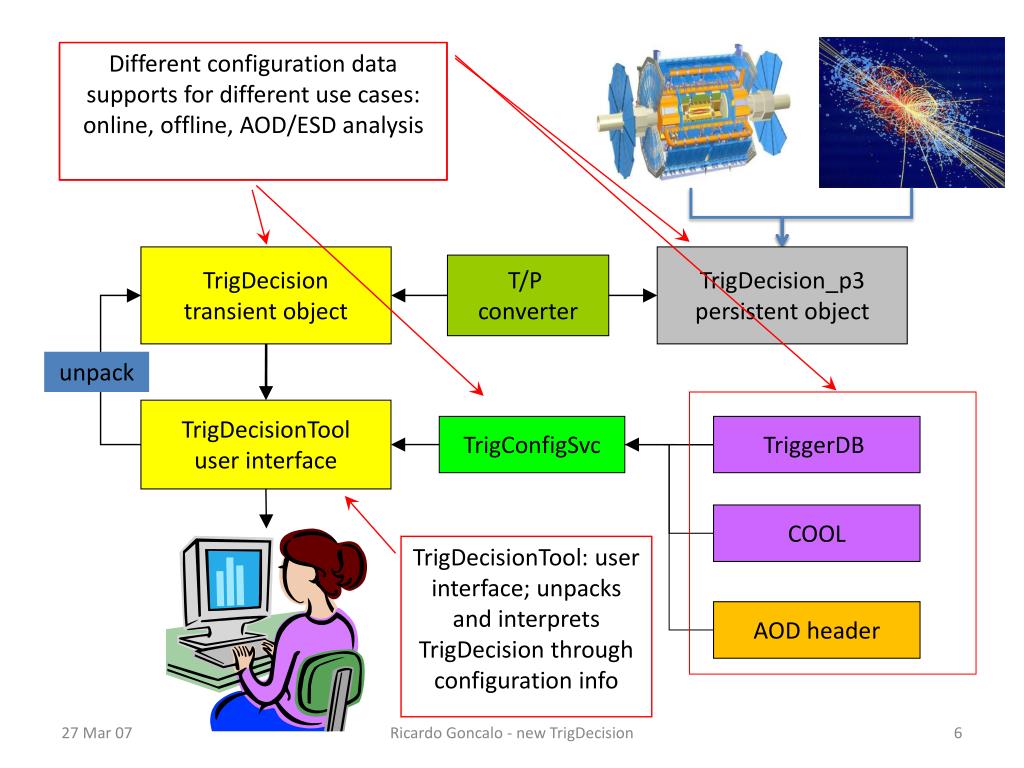 Different configuration data supports for different use cases: online, offline, AOD/ESD analysis

TrigDecision transient object

T/P converter

TrigDecision_p3 persistent object

unpack

TrigDecisionTool user interface

TrigConfigSvc

TriggerDB

COOL

AOD header

TrigDecisionTool: user interface; unpacks and interprets TrigDecision through configuration info

27 Mar 07

Ricardo Goncalo - new TrigDecision

6